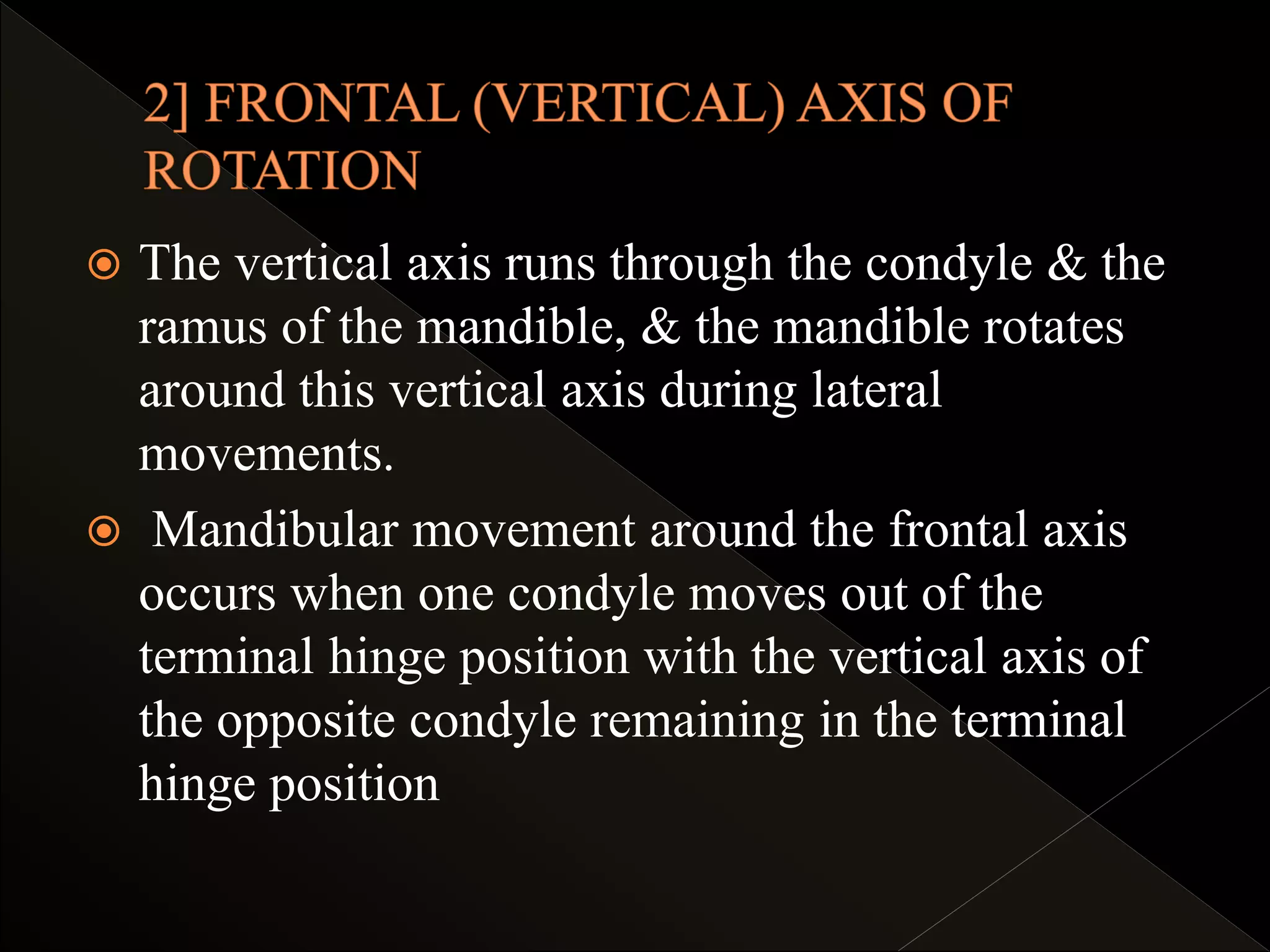 2] FRONTAL (VERTICAL) AXIS OF ROTATION

The vertical axis runs through the condyle & the ramus of the mandible, & the mandible rotates around this vertical axis during lateral movements.

Mandibular movement around the frontal axis occurs when one condyle moves out of the terminal hinge position with the vertical axis of the opposite condyle remaining in the terminal hinge position